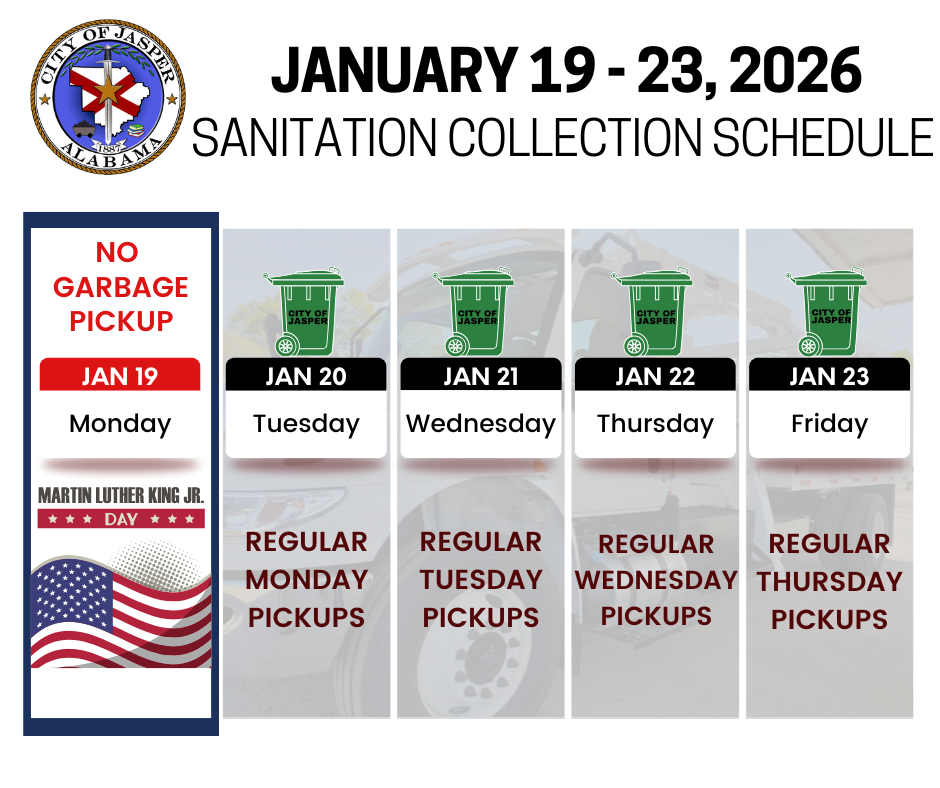 CITY OF JASPER
1887
ALABAMA

JANUARY 19 - 23, 2026
SANITATION COLLECTION SCHEDULE

NO GARBAGE PICKUP

JAN 19
Monday

MARTIN LUTHER KING JR.
DAY

CITY OF JASPER
JAN 20
Tuesday
REGULAR MONDAY PICKUPS

CITY OF JASPER
JAN 21
Wednesday
REGULAR TUESDAY PICKUPS

CITY OF JASPER
JAN 22
Thursday
REGULAR WEDNESDAY PICKUPS

CITY OF JASPER
JAN 23
Friday
REGULAR THURSDAY PICKUPS